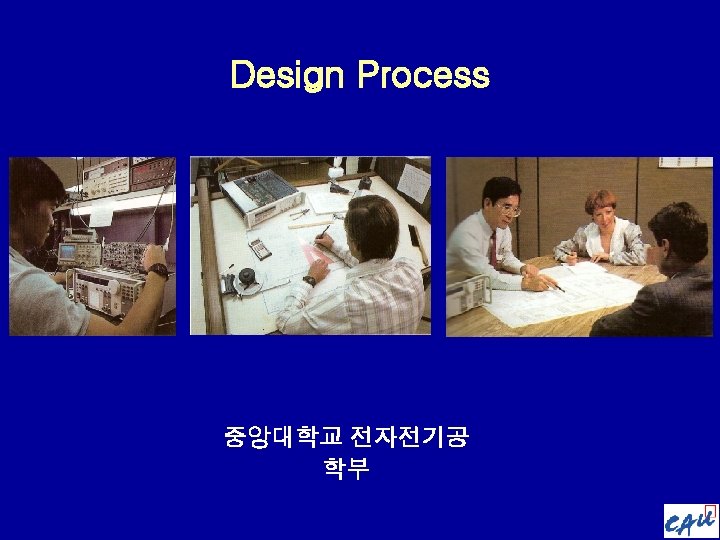 Design Process

중앙대학교 전자전기공학부

CAU